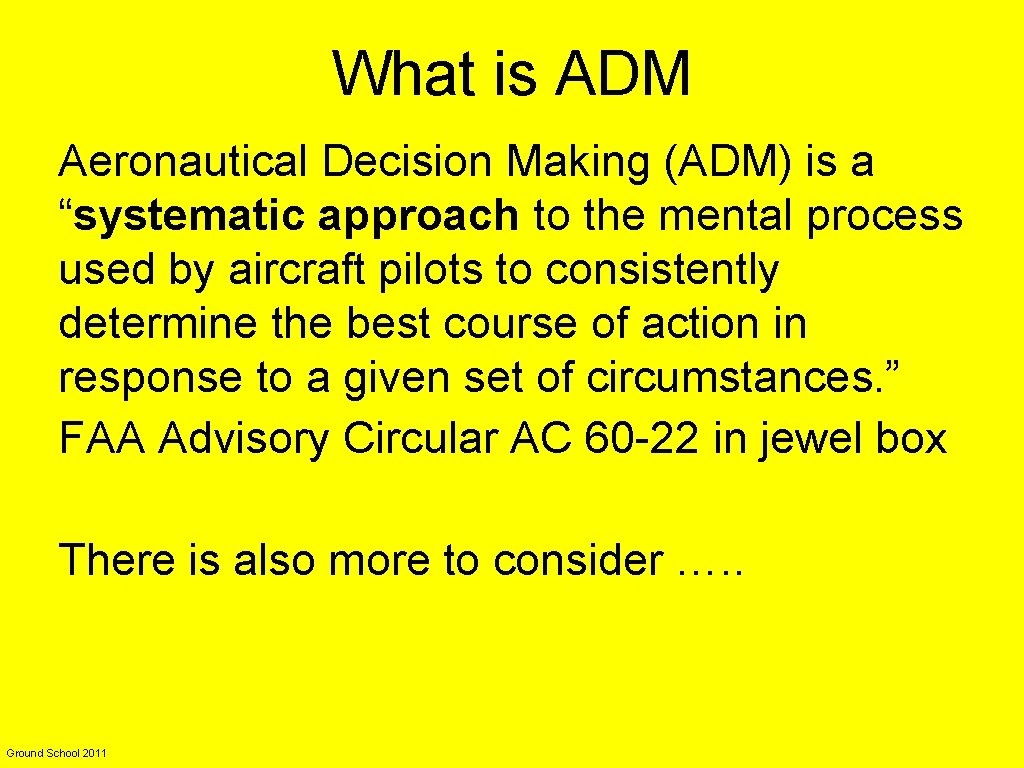 What is ADM

Aeronautical Decision Making (ADM) is a “systematic approach to the mental process used by aircraft pilots to consistently determine the best course of action in response to a given set of circumstances.” FAA Advisory Circular AC 60-22 in jewel box

There is also more to consider …..

Ground School 2011